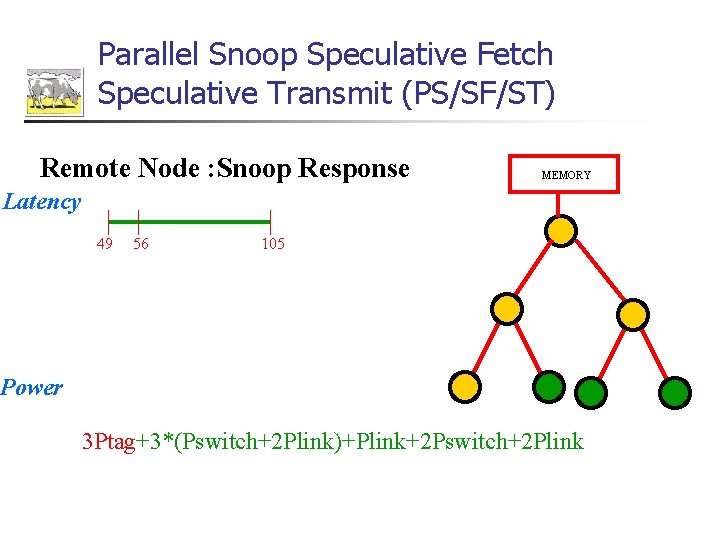 Parallel Snoop Speculative Fetch Speculative Transmit (PS/SF/ST)

Remote Node :Snoop Response

MEMORY

Latency

49 56 105

Power

3Ptag+3*(Pswitch+2Plink)+Plink+2Pswitch+2Plink